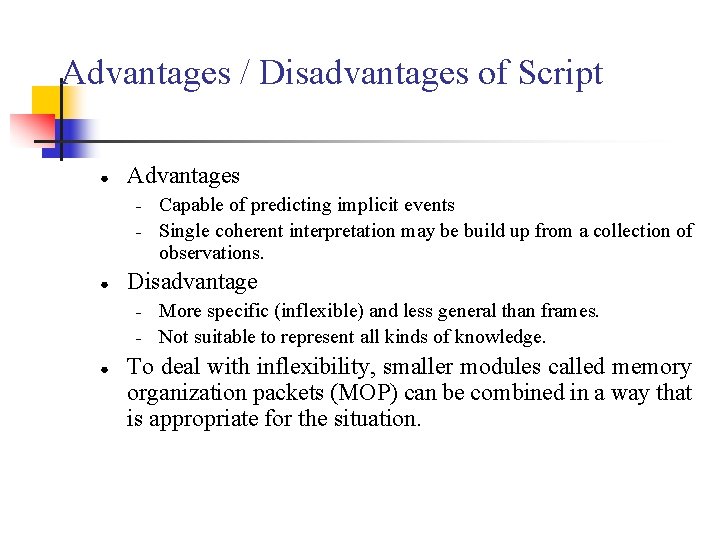 Advantages / Disadvantages of Script

- Advantages
  - Capable of predicting implicit events
  - Single coherent interpretation may be build up from a collection of observations.
- Disadvantage
  - More specific (inflexible) and less general than frames.
  - Not suitable to represent all kinds of knowledge.
- To deal with inflexibility, smaller modules called memory organization packets (MOP) can be combined in a way that is appropriate for the situation.